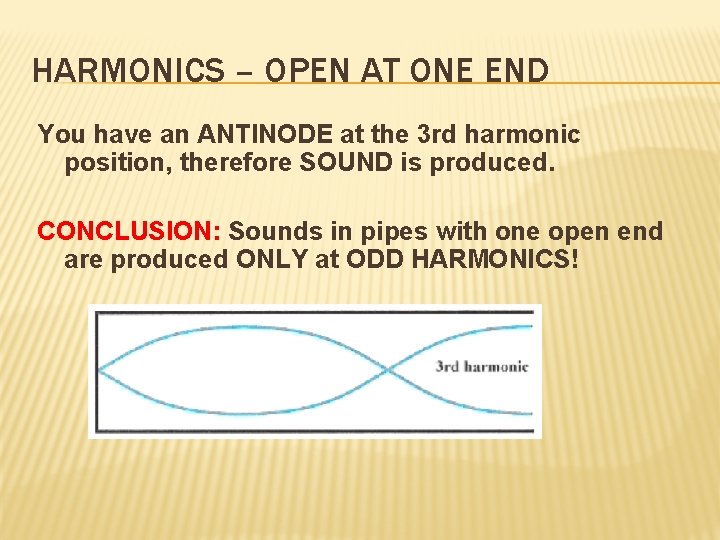 HARMONICS – OPEN AT ONE END

You have an ANTINODE at the 3rd harmonic position, therefore SOUND is produced.

CONCLUSION: Sounds in pipes with one open end are produced ONLY at ODD HARMONICS!

3rd harmonic